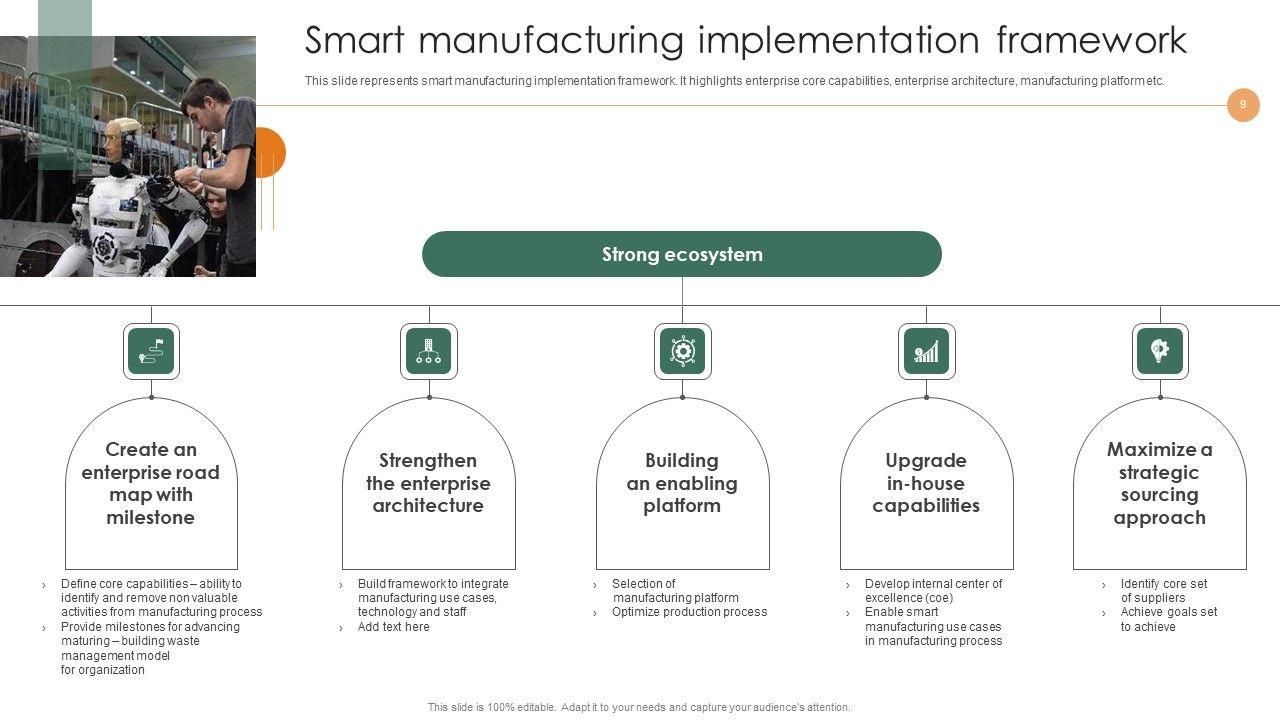 Smart manufacturing implementation framework

This slide represents smart manufacturing implementation framework. It highlights enterprise core capabilities, enterprise architecture, manufacturing platform etc.

9

Strong ecosystem

Create an enterprise road map with milestone

› Define core capabilities – ability to identify and remove non valuable activities from manufacturing process
› Provide milestones for advancing maturing – building waste management model for organization

Strengthen the enterprise architecture

› Build framework to integrate manufacturing use cases, technology and staff
› Add text here

Building an enabling platform

› Selection of manufacturing platform
› Optimize production process

Upgrade in-house capabilities

› Develop internal center of excellence (coe)
› Enable smart manufacturing use cases in manufacturing process

Maximize a strategic sourcing approach

› Identify core set of suppliers
› Achieve goals set to achieve

This slide is 100% editable. Adapt it to your needs and capture your audience's attention.